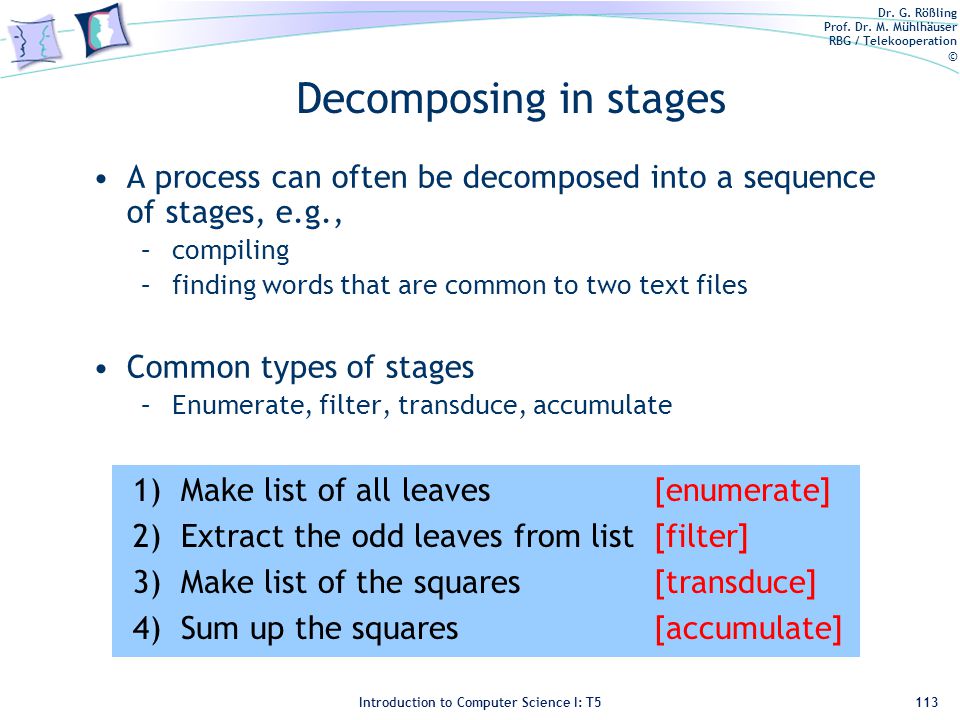 Dr. G. Rößling
Prof. Dr. M. Mühlhäuser
RBG / Telekooperation
©

Decomposing in stages

• A process can often be decomposed into a sequence of stages, e.g.,
– compiling
– finding words that are common to two text files

• Common types of stages
– Enumerate, filter, transduce, accumulate

1) Make list of all leaves [enumerate]
2) Extract the odd leaves from list [filter]
3) Make list of the squares [transduce]
4) Sum up the squares [accumulate]

Introduction to Computer Science I: T5

113